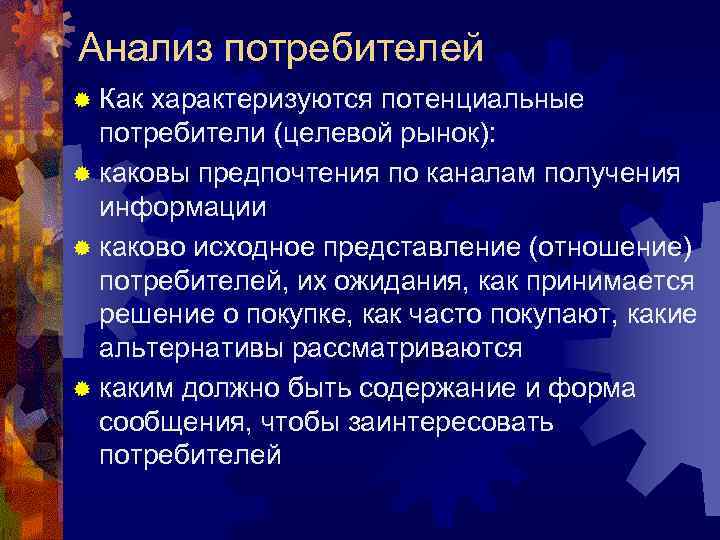 Анализ потребителей

Как характеризуются потенциальные потребители (целевой рынок):

каковы предпочтения по каналам получения информации

каково исходное представление (отношение) потребителей, их ожидания, как принимается решение о покупке, как часто покупают, какие альтернативы рассматриваются

каким должно быть содержание и форма сообщения, чтобы заинтересовать потребителей